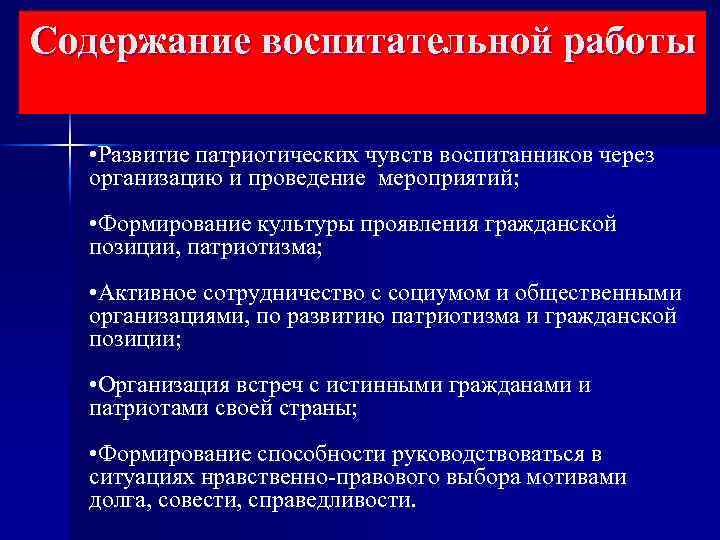 Содержание воспитательной работы

•Развитие патриотических чувств воспитанников через организацию и проведение мероприятий;

•Формирование культуры проявления гражданской позиции, патриотизма;

•Активное сотрудничество с социумом и общественными организациями, по развитию патриотизма и гражданской позиции;

•Организация встреч с истинными гражданами и патриотами своей страны;

•Формирование способности руководствоваться в ситуациях нравственно-правового выбора мотивами долга, совести, справедливости.